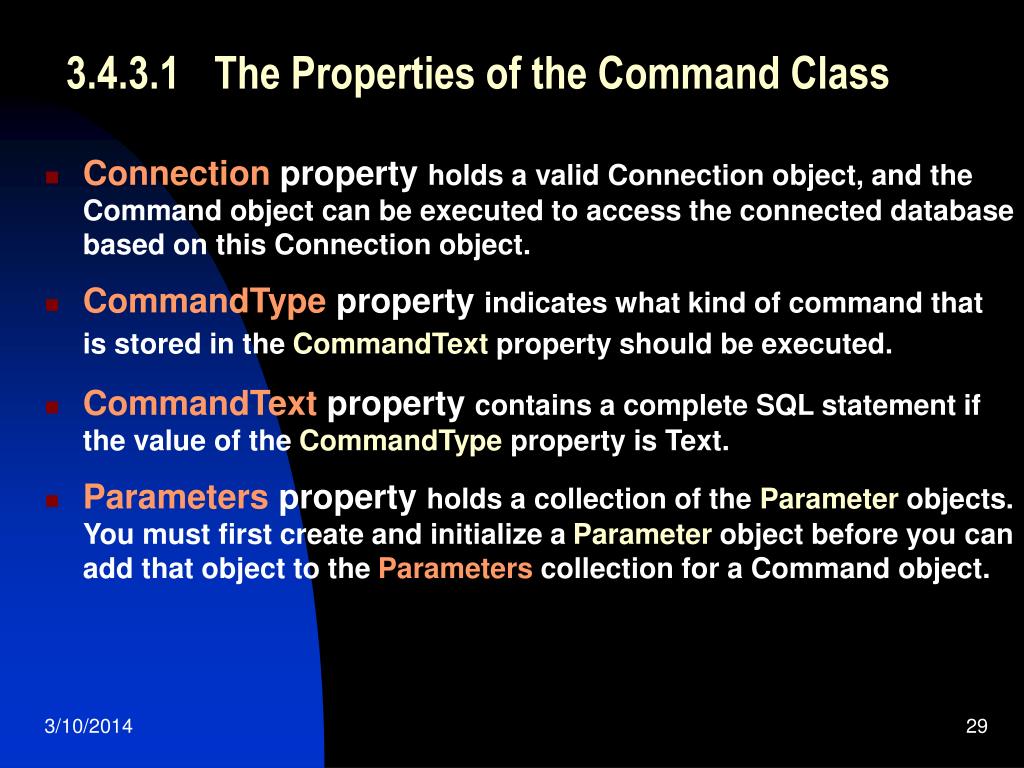 3.4.3.1 The Properties of the Command Class

Connection property holds a valid Connection object, and the Command object can be executed to access the connected database based on this Connection object.

CommandType property indicates what kind of command that is stored in the CommandText property should be executed.

CommandText property contains a complete SQL statement if the value of the CommandType property is Text.

Parameters property holds a collection of the Parameter objects. You must first create and initialize a Parameter object before you can add that object to the Parameters collection for a Command object.

3/10/2014

29